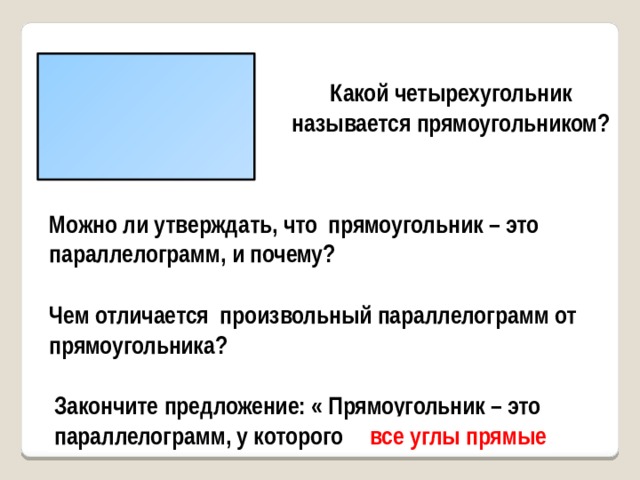 Какой четырехугольник называется прямоугольником?

Можно ли утверждать, что прямоугольник – это параллелограмм, и почему?

Чем отличается произвольный параллелограмм от прямоугольника?

Закончите предложение: « Прямоугольник – это параллелограмм, у которого все углы прямые